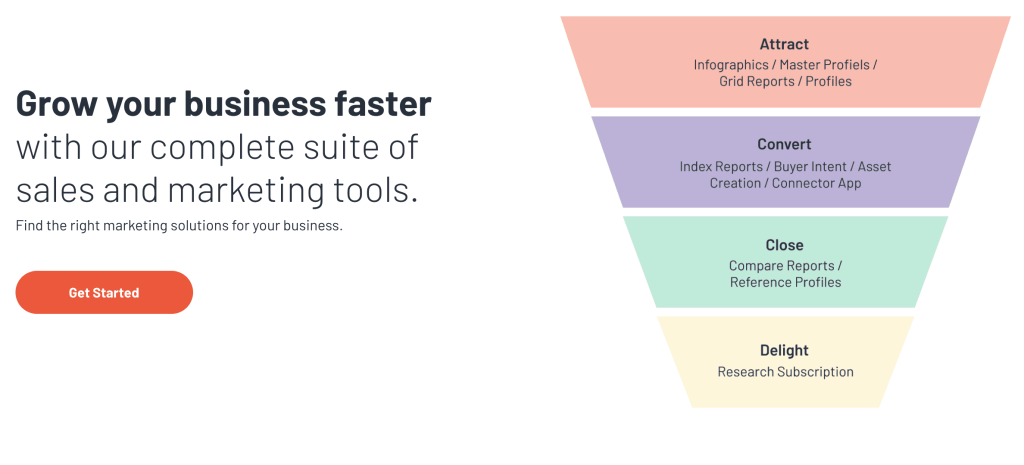 Grow your business faster with our complete suite of sales and marketing tools.

Find the right marketing solutions for your business.

Get Started

Attract
Infographics / Master Profiels / Grid Reports / Profiles

Convert
Index Reports / Buyer Intent / Asset Creation / Connector App

Close
Compare Reports / Reference Profiles

Delight
Research Subscription